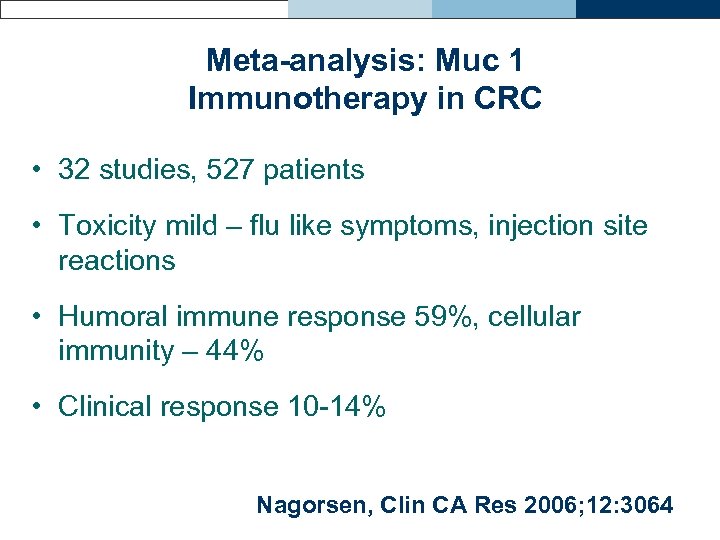 Meta-analysis: Muc 1 Immunotherapy in CRC

• 32 studies, 527 patients

• Toxicity mild – flu like symptoms, injection site reactions

• Humoral immune response 59%, cellular immunity – 44%

• Clinical response 10-14%

Nagorsen, Clin CA Res 2006;12:3064